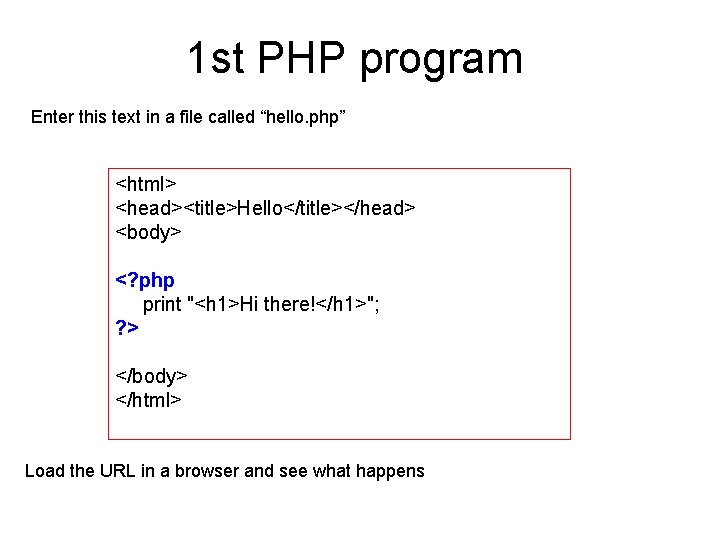 1st PHP program

Enter this text in a file called “hello.php”

<html>
<head><title>Hello</title></head>
<body>

<?php
print "<h1>Hi there!</h1>";
?>

</body>
</html>

Load the URL in a browser and see what happens